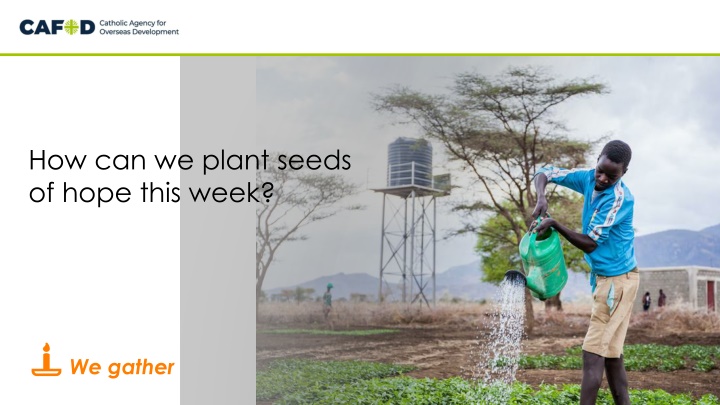 CAFOD Catholic Agency for Overseas Development

How can we plant seeds of hope this week?

We gather